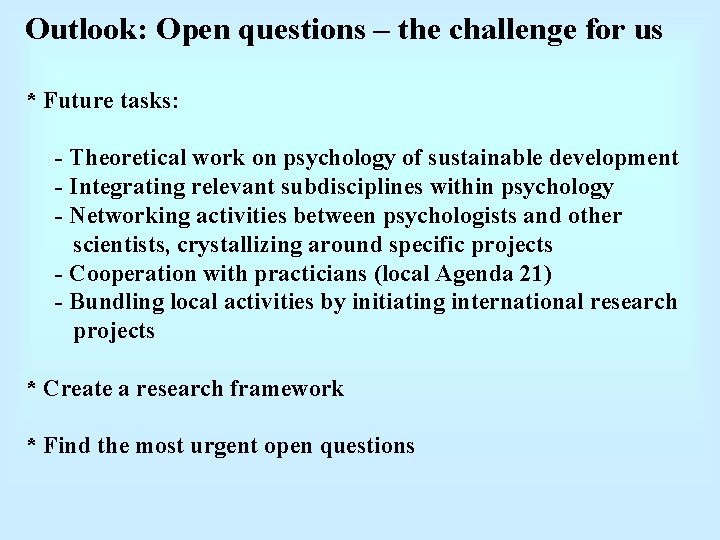 Outlook: Open questions – the challenge for us

* Future tasks:

- Theoretical work on psychology of sustainable development
- Integrating relevant subdisciplines within psychology
- Networking activities between psychologists and other scientists, crystallizing around specific projects
- Cooperation with practicians (local Agenda 21)
- Bundling local activities by initiating international research projects

* Create a research framework

* Find the most urgent open questions